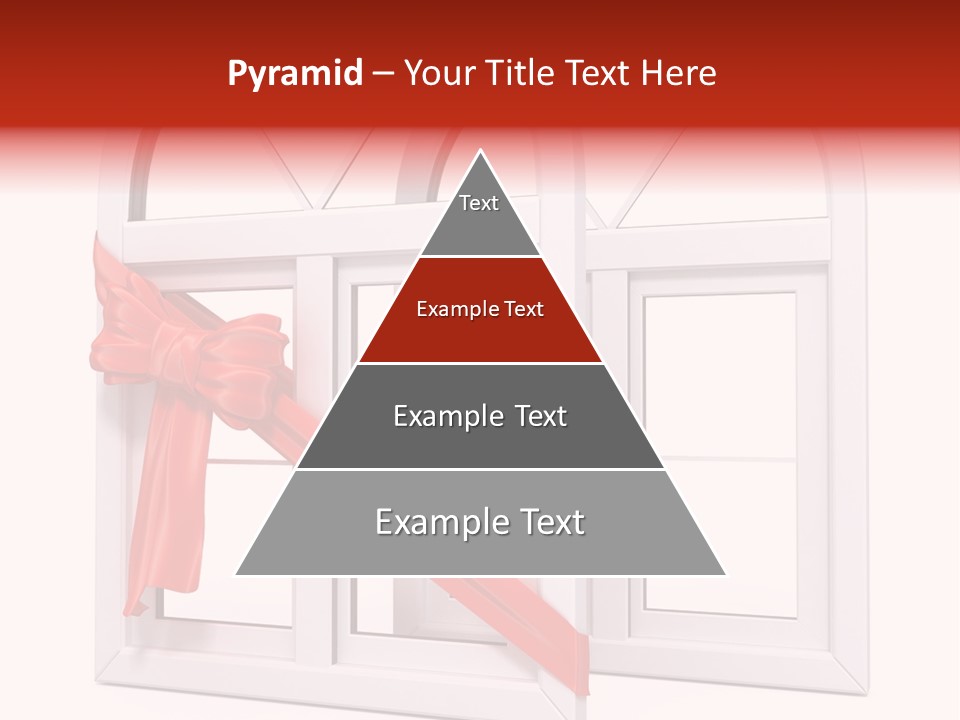 Pyramid – Your Title Text Here

Text

Example Text

Example Text

Example Text